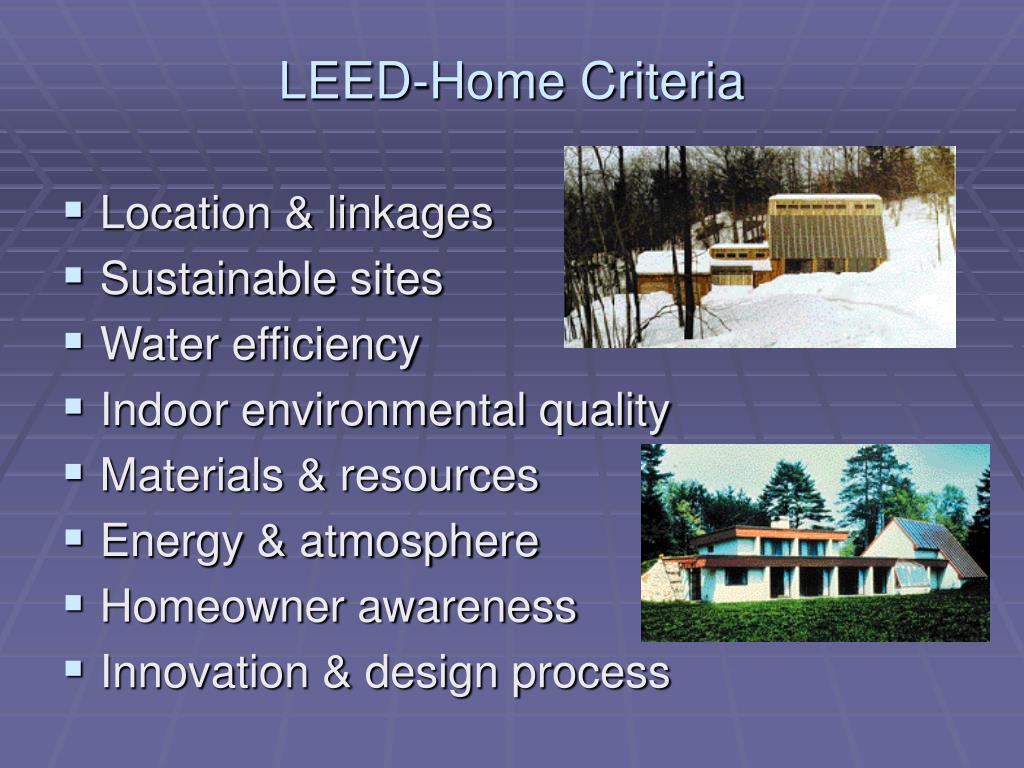 LEED-Home Criteria

- Location & linkages
- Sustainable sites
- Water efficiency
- Indoor environmental quality
- Materials & resources
- Energy & atmosphere
- Homeowner awareness
- Innovation & design process